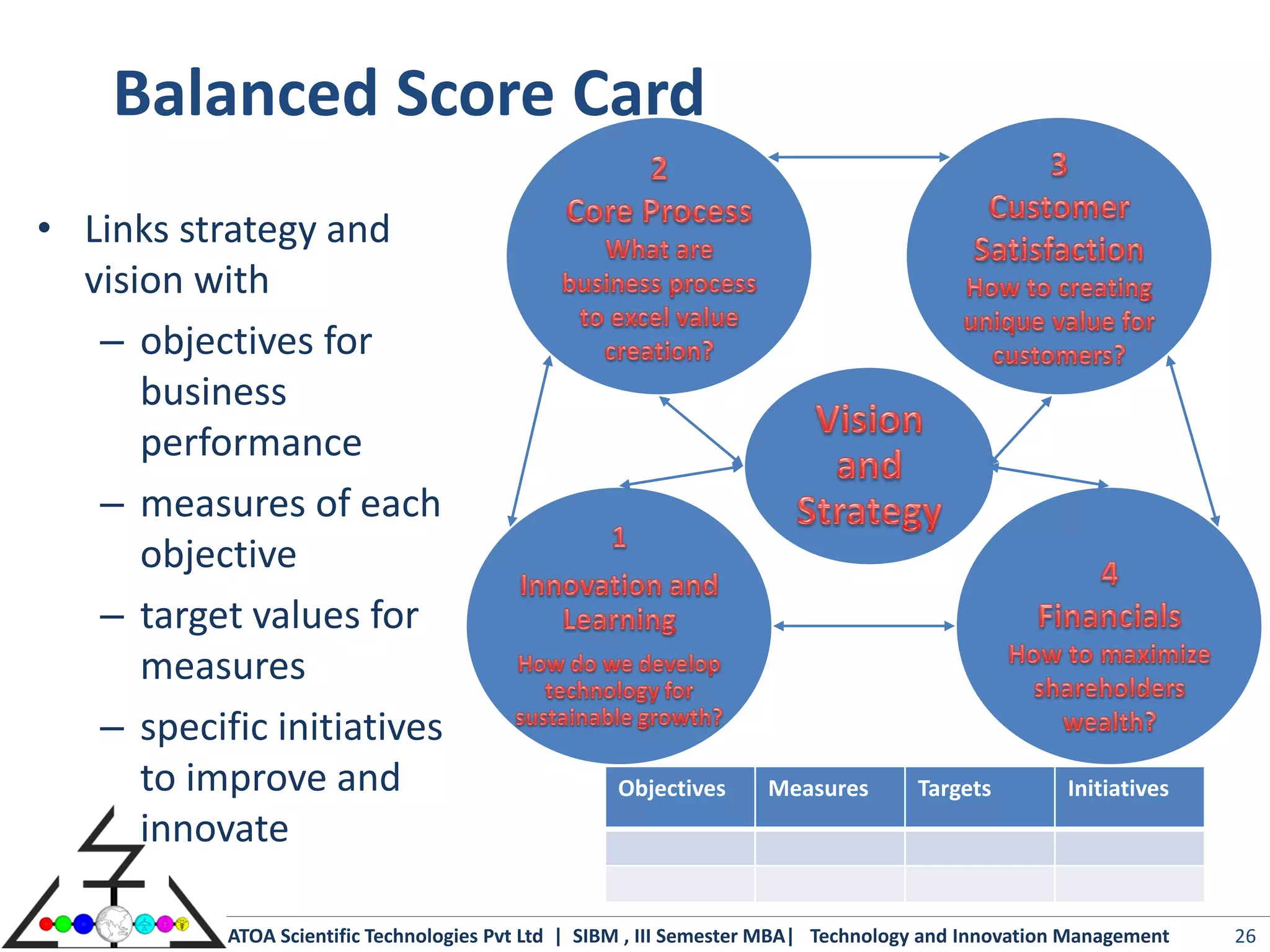 Balanced Score Card

• Links strategy and vision with
– objectives for business performance
– measures of each objective
– target values for measures
– specific initiatives to improve and innovate

2
Core Process
What are business process to excel value creation?

3
Customer Satisfaction
How to creating unique value for customers?

Vision and Strategy

1
Innovation and Learning
How do we develop technology for sustainable growth?

4
Financials
How to maximize shareholders wealth?

| Objectives | Measures | Targets | Initiatives |
|---|---|---|---|
| | | | |
| | | | |

ATOA Scientific Technologies Pvt Ltd | SIBM , III Semester MBA| Technology and Innovation Management 26